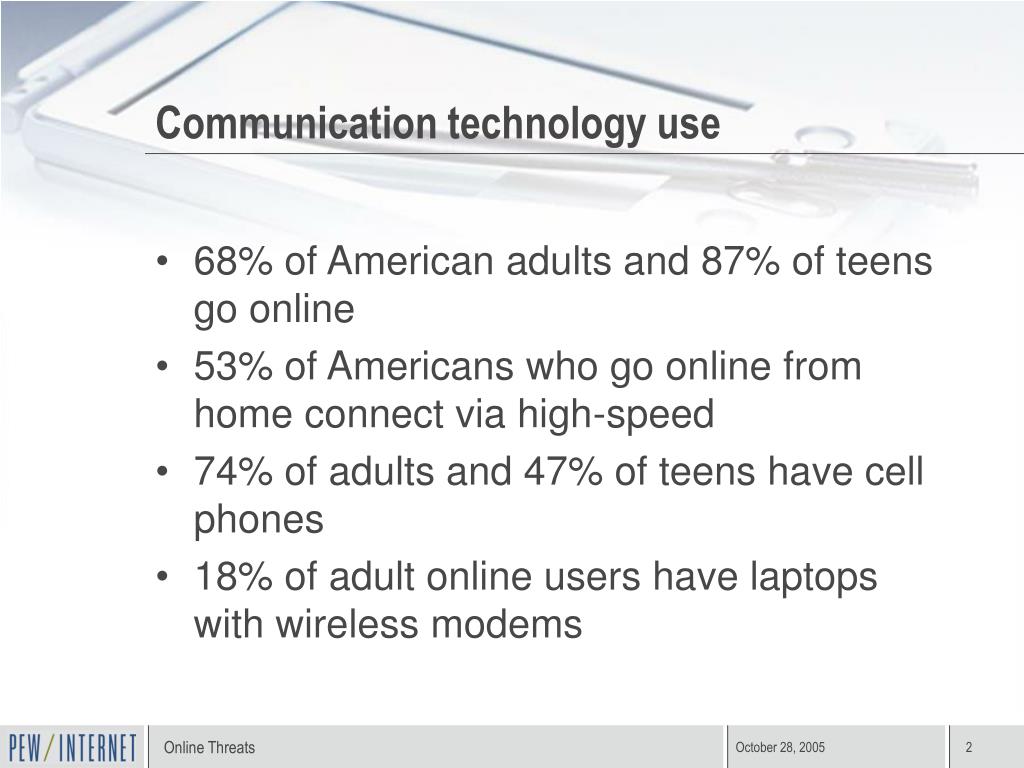 Communication technology use

• 68% of American adults and 87% of teens go online
• 53% of Americans who go online from home connect via high-speed
• 74% of adults and 47% of teens have cell phones
• 18% of adult online users have laptops with wireless modems

PEW/INTERNET
Online Threats
October 28, 2005
2